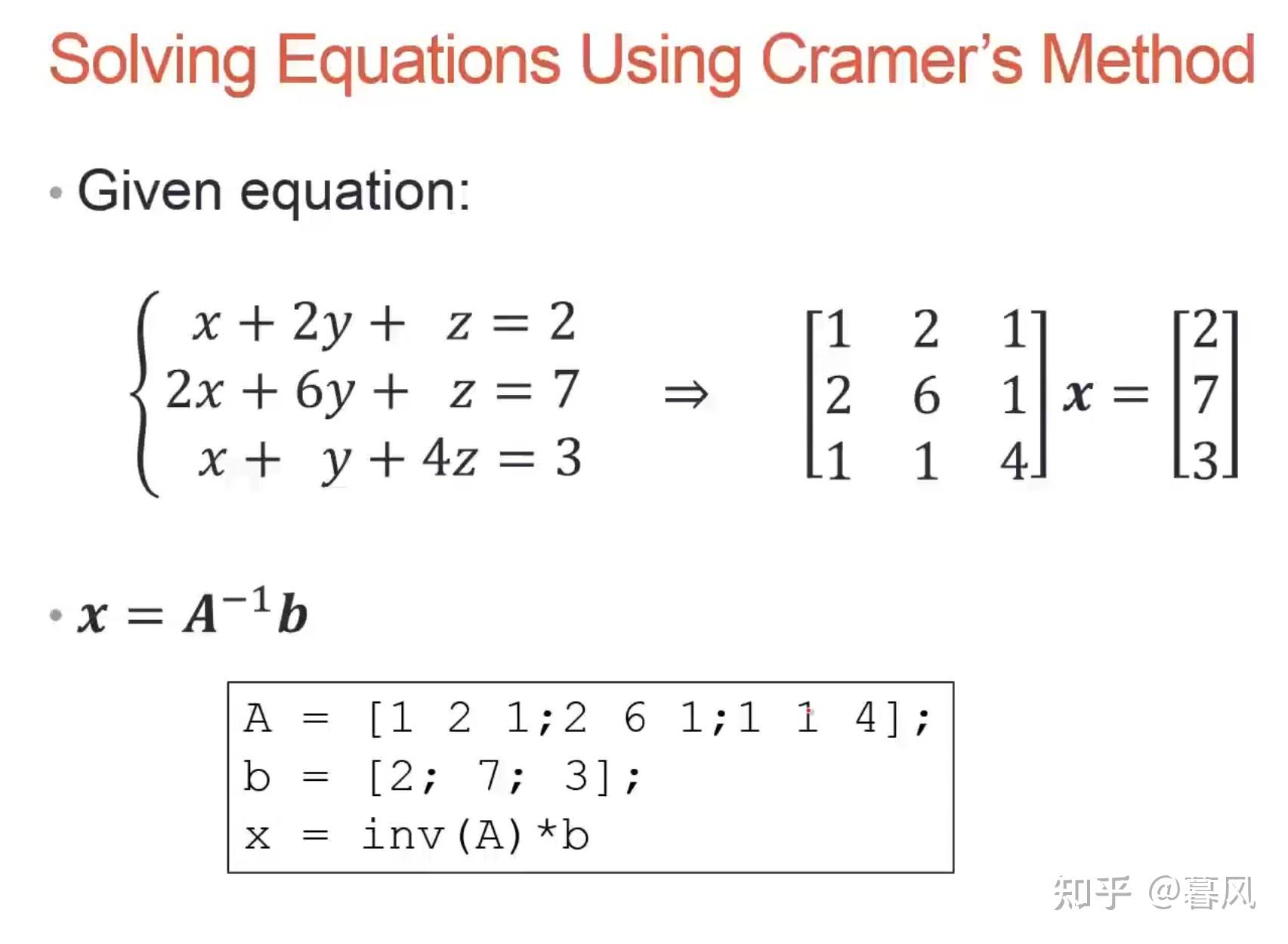 Solving Equations Using Cramer's Method

• Given equation:

$\begin{cases} x + 2y + z = 2 \\ 2x + 6y + z = 7 \\ x + y + 4z = 3 \end{cases} \Rightarrow \begin{bmatrix} 1 & 2 & 1 \\ 2 & 6 & 1 \\ 1 & 1 & 4 \end{bmatrix} \boldsymbol{x} = \begin{bmatrix} 2 \\ 7 \\ 3 \end{bmatrix}$

• $\boldsymbol{x} = \boldsymbol{A}^{-1}\boldsymbol{b}$

A = [1 2 1;2 6 1;1 1 4];
b = [2; 7; 3];
x = inv(A)*b

知乎 @暮风